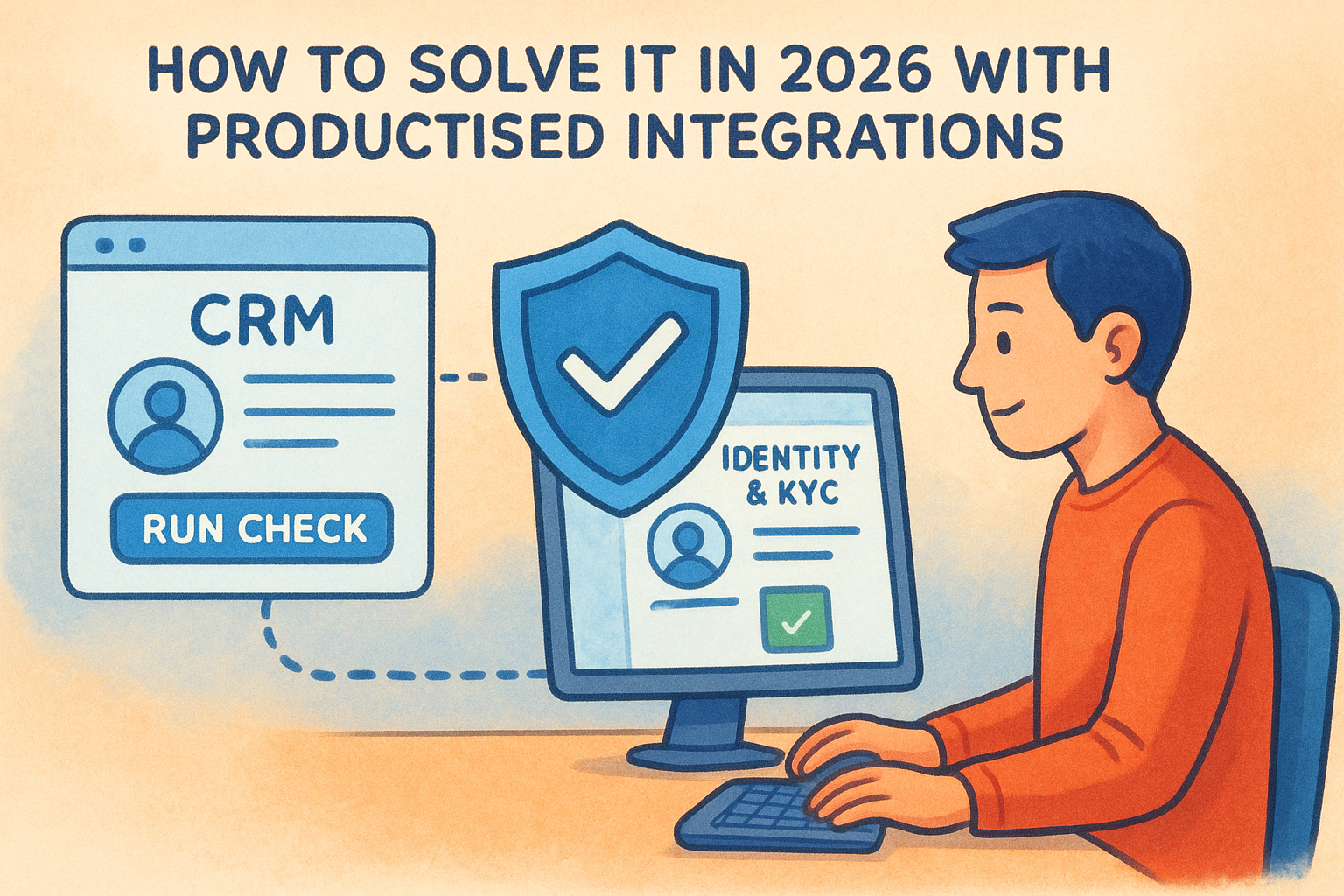 HOW TO SOLVE IT IN 2026 WITH PRODUCTISED INTEGRATIONS

CRM

RUN CHECK

IDENTITY & KYC